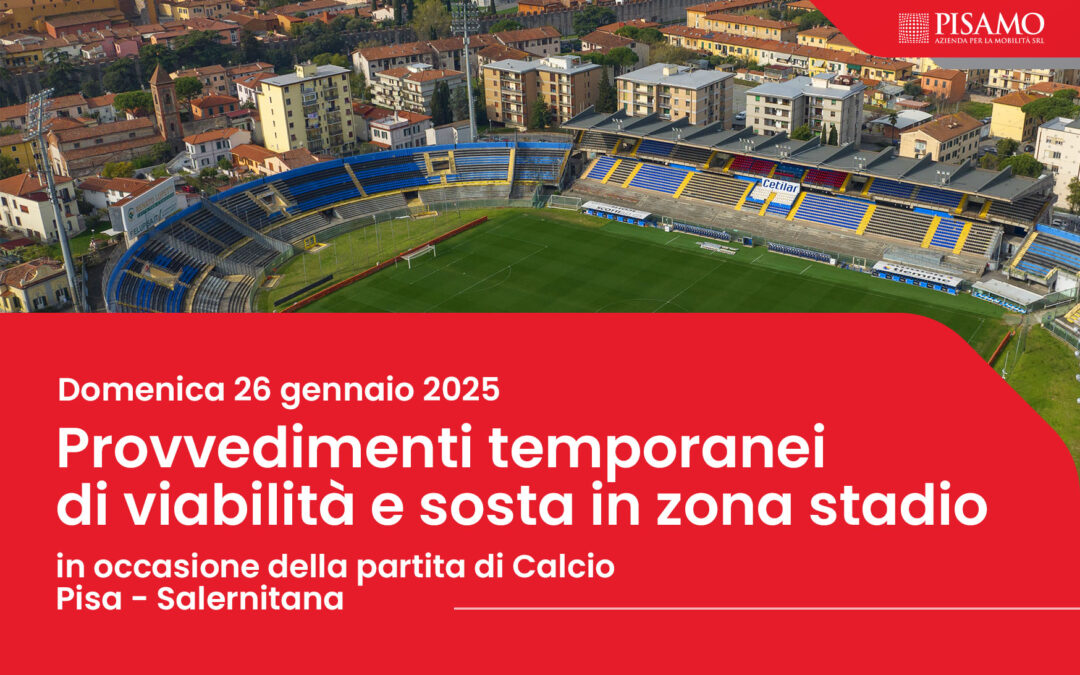 PISAMO
AZIENDA PER LA MOBILITÀ SRL

Cetilar

Domenica 26 gennaio 2025

Provvedimenti temporanei di viabilità e sosta in zona stadio

in occasione della partita di Calcio
Pisa - Salernitana